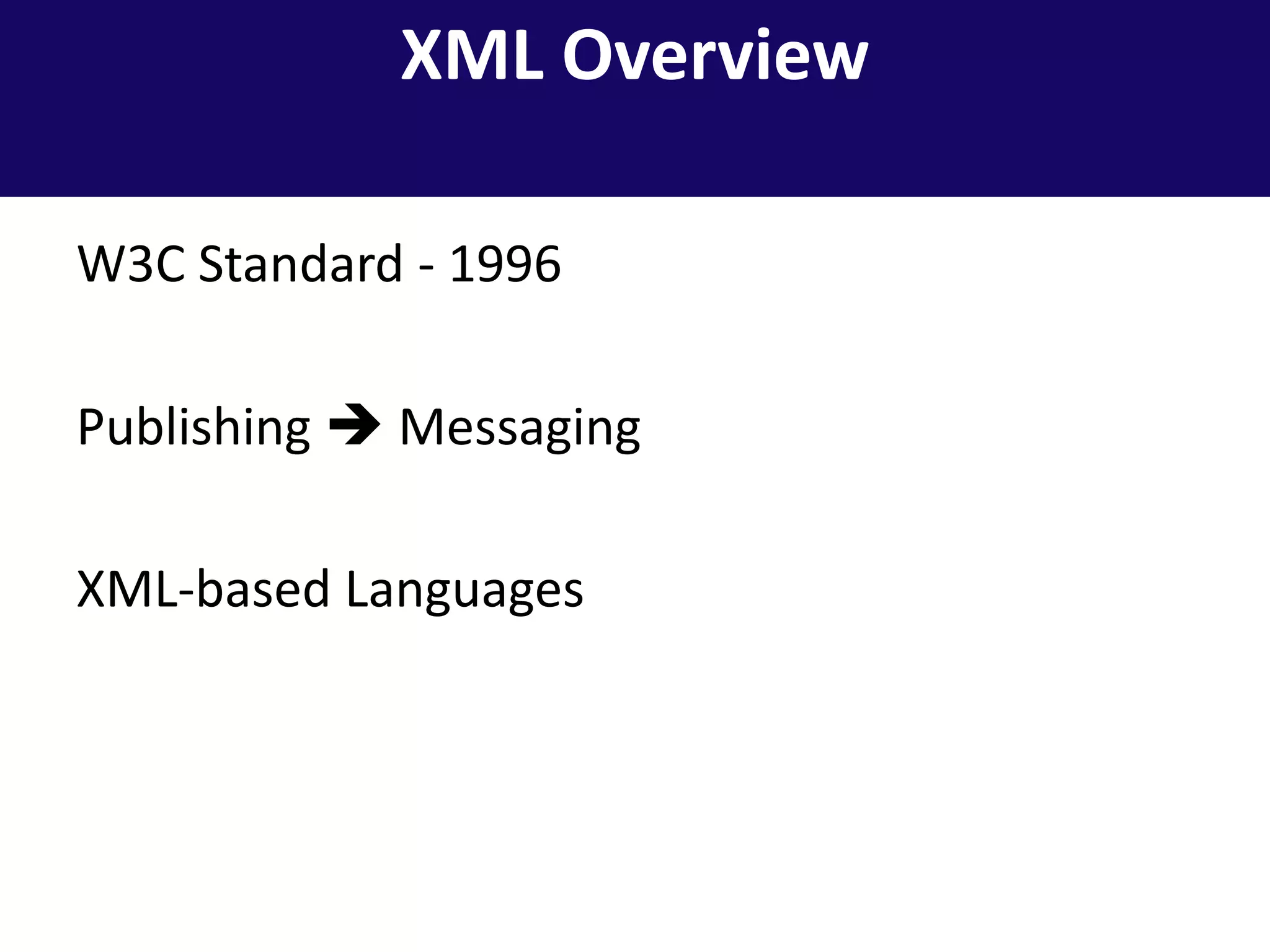 XML Overview

W3C Standard - 1996

Publishing → Messaging

XML-based Languages